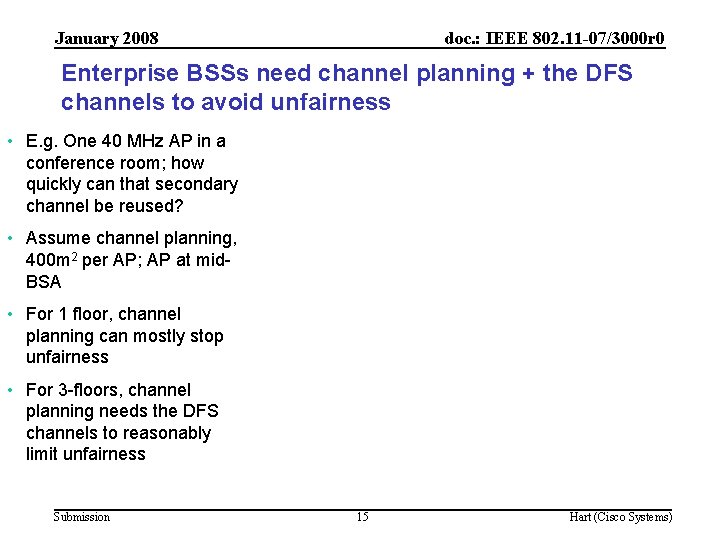 January 2008

doc.: IEEE 802.11-07/3000r0

Enterprise BSSs need channel planning + the DFS channels to avoid unfairness

• E.g. One 40 MHz AP in a conference room; how quickly can that secondary channel be reused?

• Assume channel planning, 400m$^2$ per AP; AP at mid-BSA

• For 1 floor, channel planning can mostly stop unfairness

• For 3-floors, channel planning needs the DFS channels to reasonably limit unfairness

Submission

15

Hart (Cisco Systems)